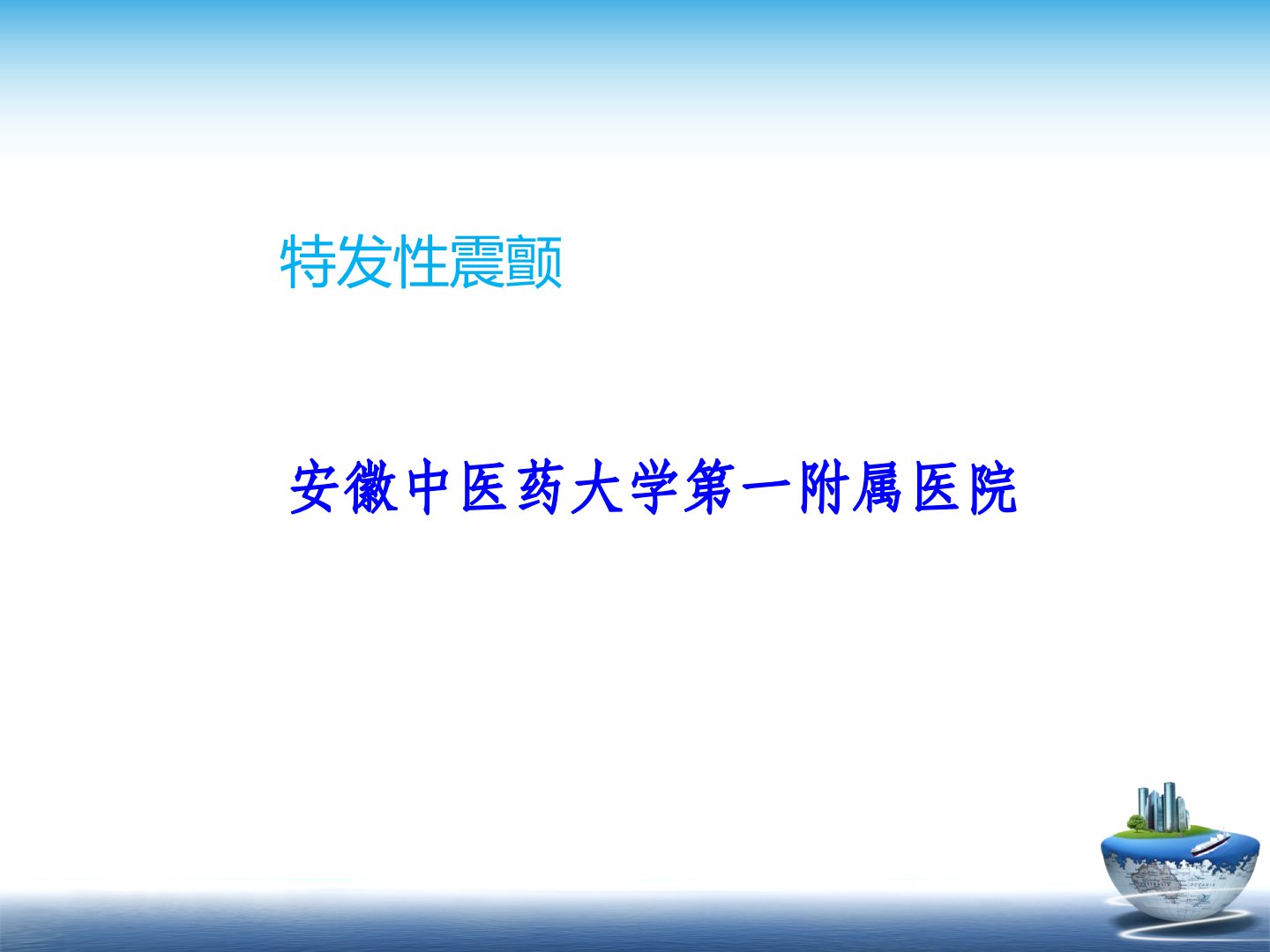 特发性震颤

安徽中医药大学第一附属医院